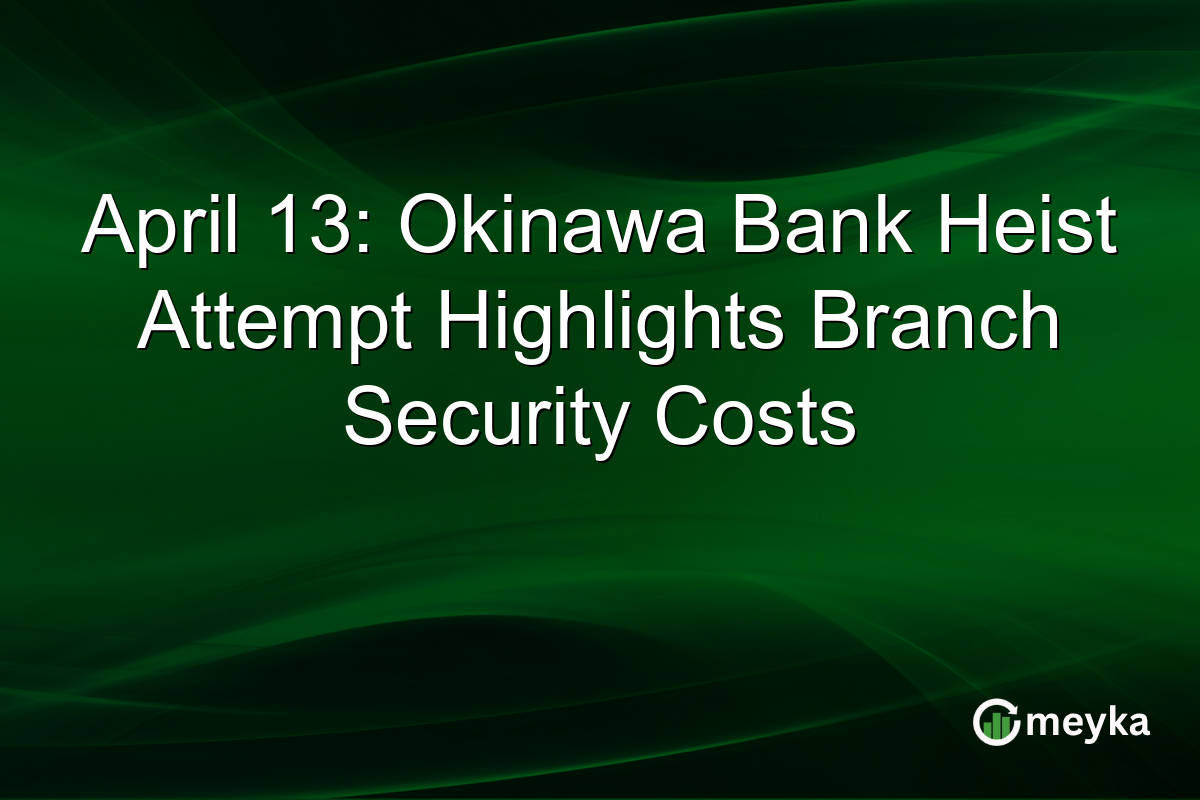 April 13: Okinawa Bank Heist Attempt Highlights Branch Security Costs

meyka